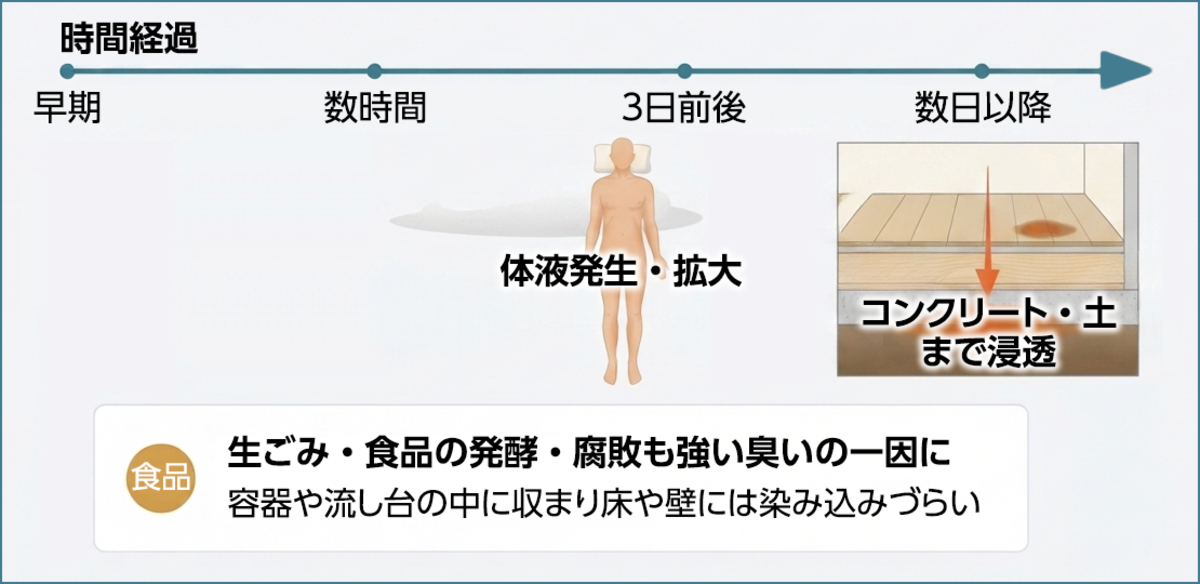 時間経過

早期

数時間

3日前後

数日以降

体液発生・拡大

コンクリート・土まで浸透

食品

生ごみ・食品の発酵・腐敗も強い臭いの一因に

容器や流し台の中に収まり床や壁には染み込みづらい